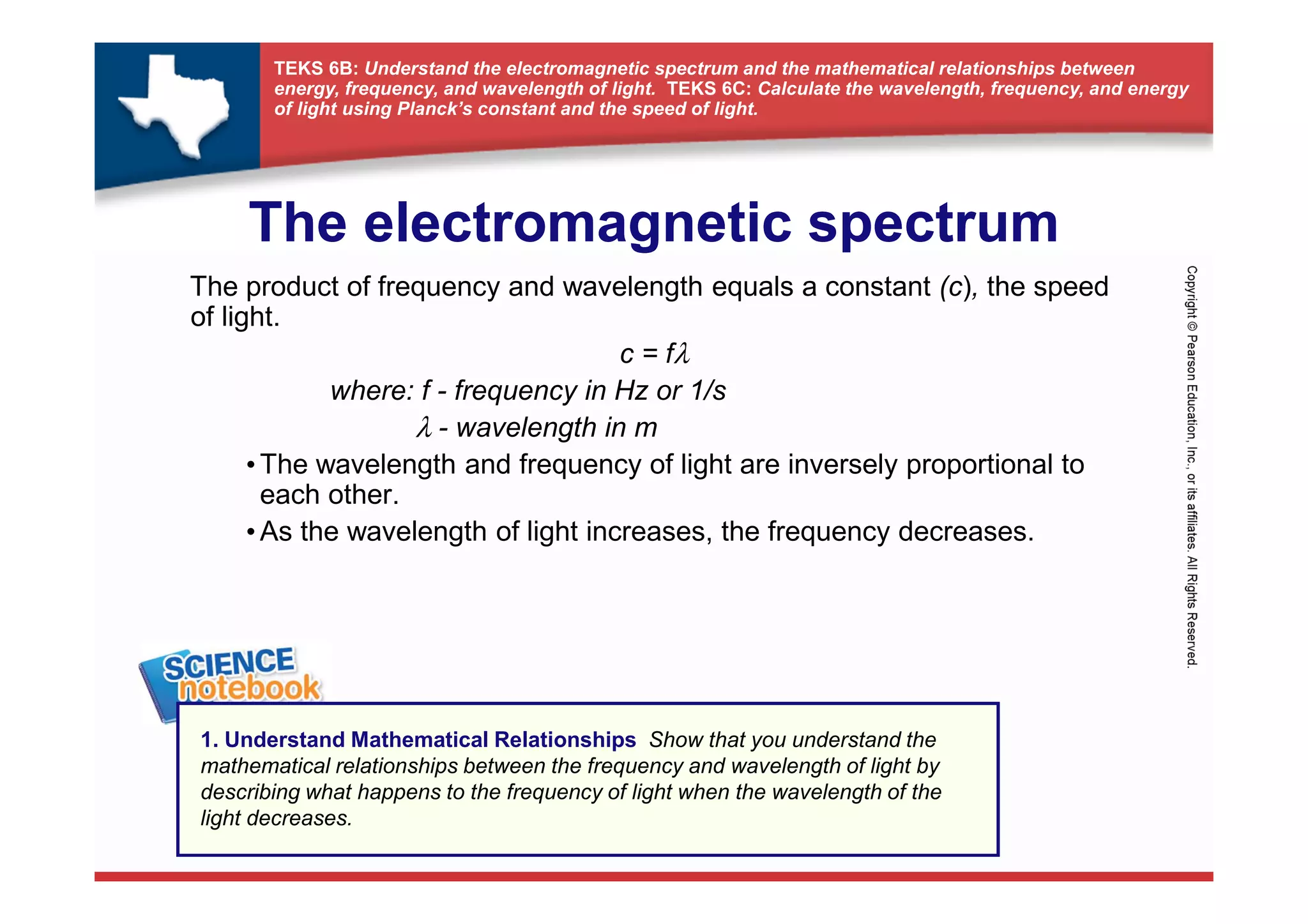 TEKS 6B: Understand the electromagnetic spectrum and the mathematical relationships between energy, frequency, and wavelength of light. TEKS 6C: Calculate the wavelength, frequency, and energy of light using Planck's constant and the speed of light.

The electromagnetic spectrum

The product of frequency and wavelength equals a constant (c), the speed of light.

$c = f\lambda$

where: f - frequency in Hz or 1/s

$\lambda$ - wavelength in m

• The wavelength and frequency of light are inversely proportional to each other.

• As the wavelength of light increases, the frequency decreases.

Copyright © Pearson Education, Inc., or its affiliates. All Rights Reserved.

SCIENCE notebook

1. Understand Mathematical Relationships Show that you understand the mathematical relationships between the frequency and wavelength of light by describing what happens to the frequency of light when the wavelength of the light decreases.